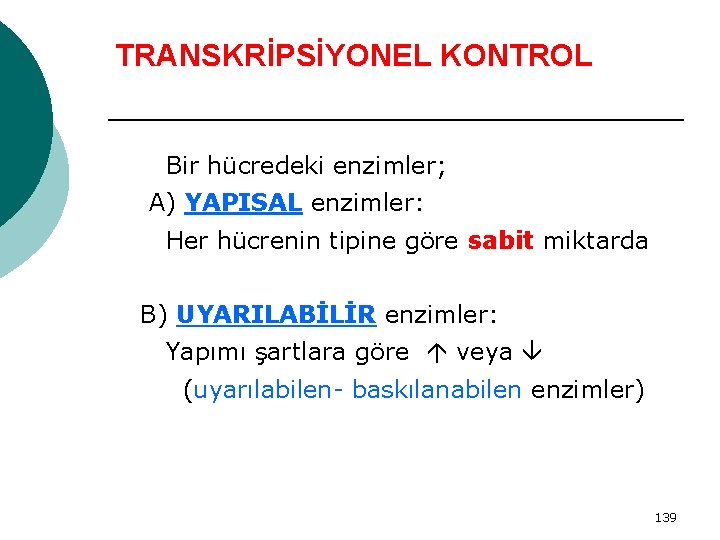 TRANSKRİPSİYONEL KONTROL

Bir hücredeki enzimler;

A) YAPISAL enzimler:

Her hücrenin tipine göre sabit miktarda

B) UYARILABİLİR enzimler:

Yapımı şartlara göre ↑ veya ↓

(uyarılabilen- baskılanabilen enzimler)

139